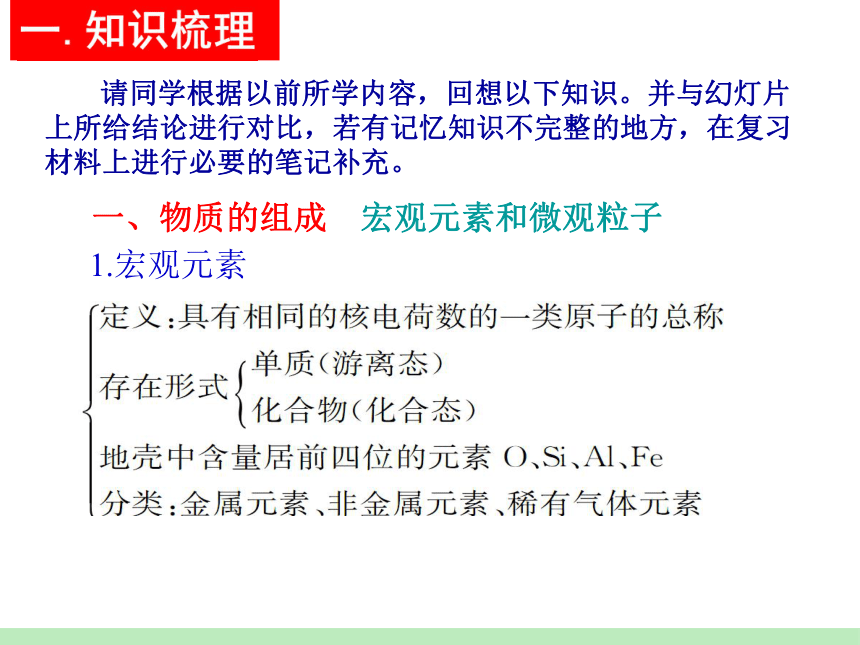 一. 知识梳理

请同学根据以前所学内容，回想以下知识。并与幻灯片上所给结论进行对比，若有记忆知识不完整的地方，在复习材料上进行必要的笔记补充。

一、物质的组成　宏观元素和微观粒子

1.宏观元素

定义：具有相同的核电荷数的一类原子的总称

存在形式 单质（游离态）
化合物（化合态）

地壳中含量居前四位的元素 O、Si、Al、Fe

分类：金属元素、非金属元素、稀有气体元素